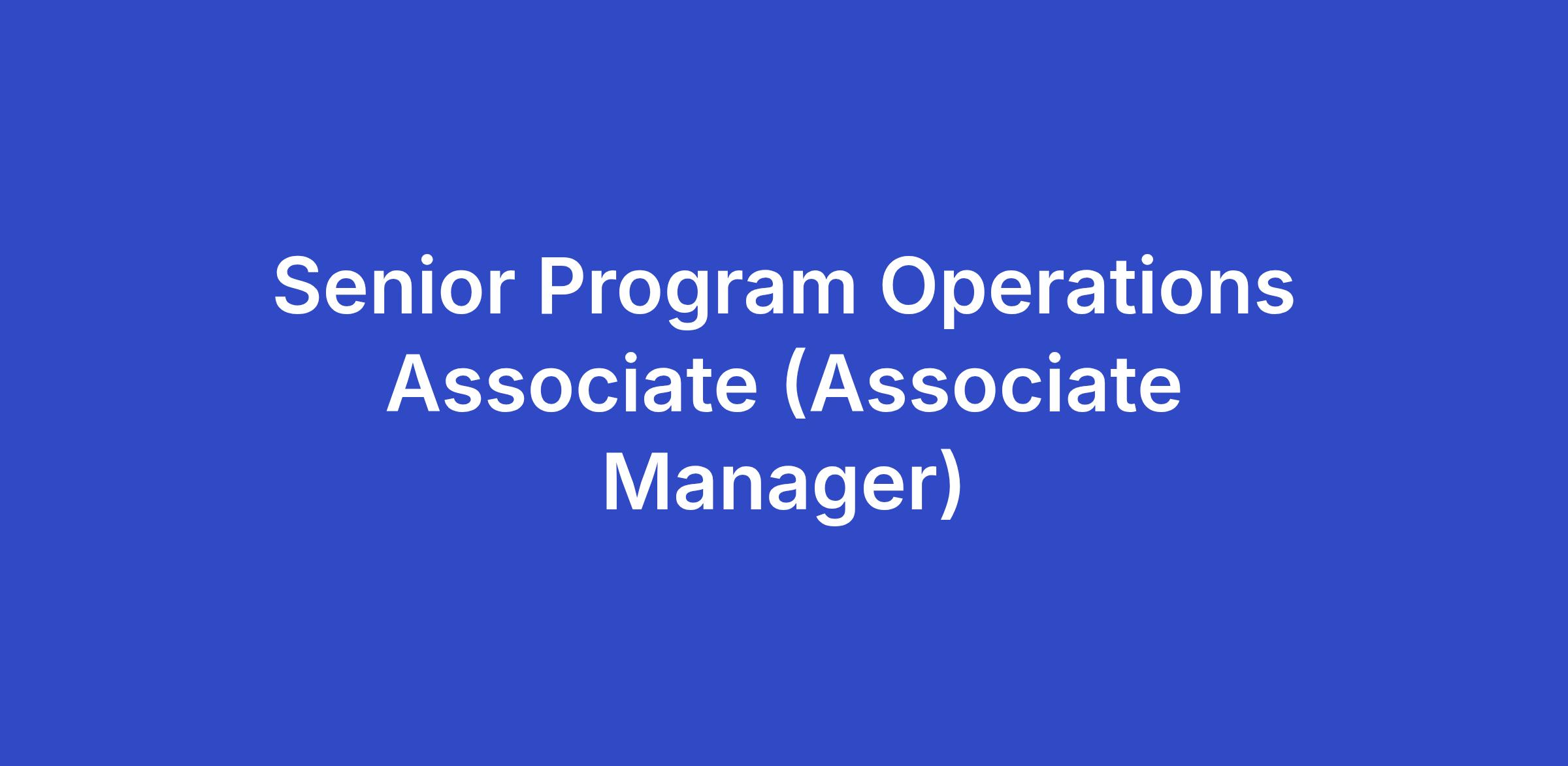 Senior Program Operations Associate (Associate Manager)